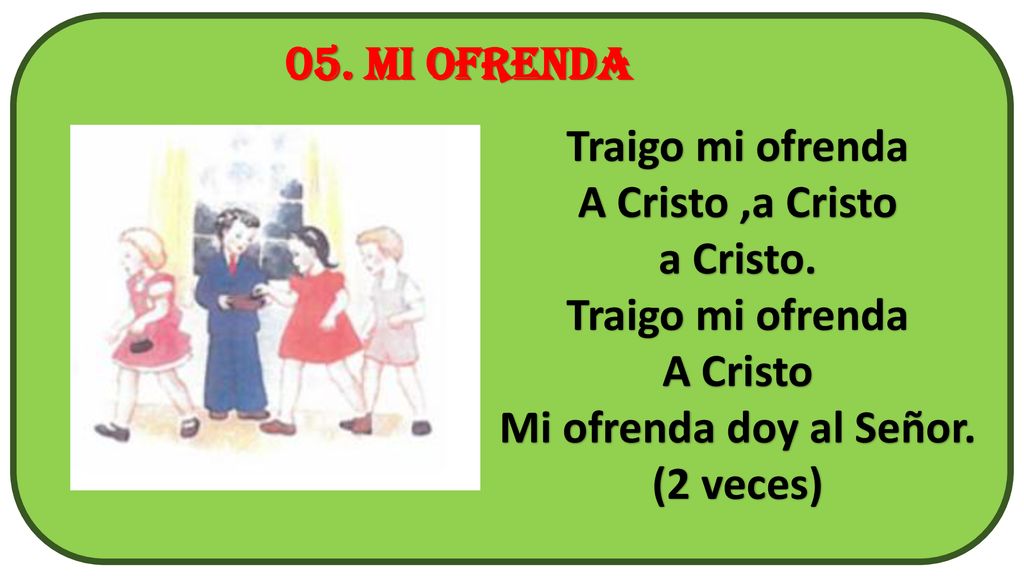 05. MI OFRENDA

Traigo mi ofrenda
A Cristo ,a Cristo
a Cristo.
Traigo mi ofrenda
A Cristo
Mi ofrenda doy al Señor.
(2 veces)